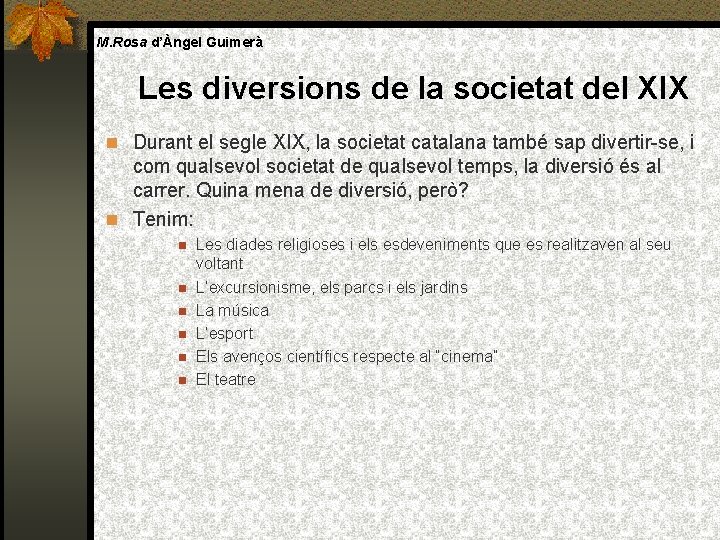 M.Rosa d'Àngel Guimerà

Les diversions de la societat del XIX

Durant el segle XIX, la societat catalana també sap divertir-se, i com qualsevol societat de qualsevol temps, la diversió és al carrer. Quina mena de diversió, però?

Tenim:

Les diades religioses i els esdeveniments que es realitzaven al seu voltant

L'excursionisme, els parcs i els jardins

La música

L'esport

Els avenços científics respecte al "cinema"

El teatre